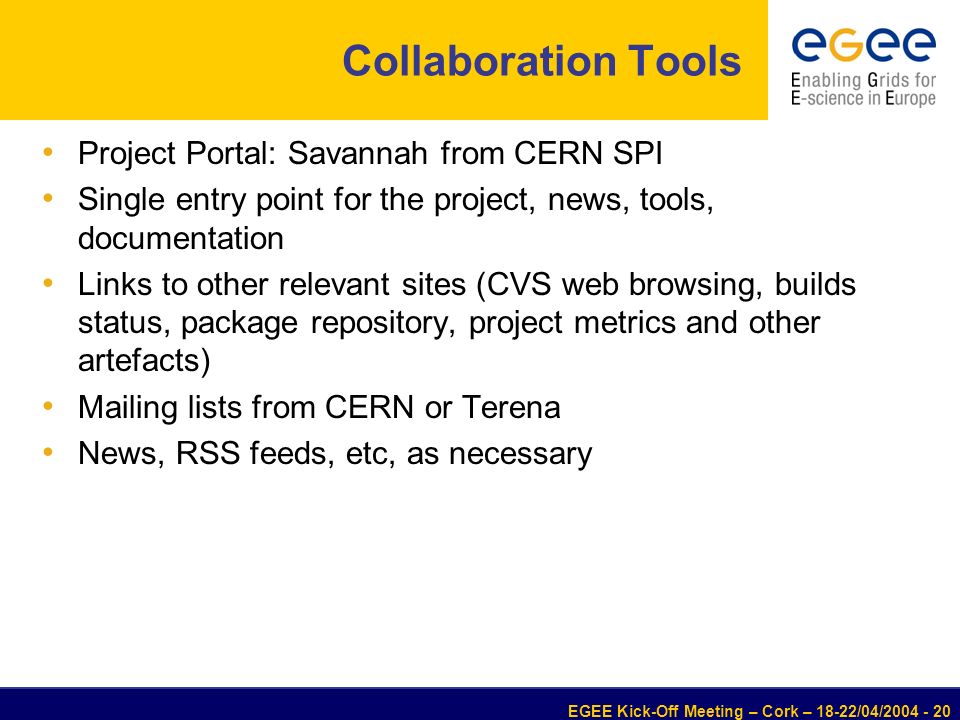 Collaboration Tools

egee
Enabling Grids for E-science in Europe

• Project Portal: Savannah from CERN SPI
• Single entry point for the project, news, tools, documentation
• Links to other relevant sites (CVS web browsing, builds status, package repository, project metrics and other artefacts)
• Mailing lists from CERN or Terena
• News, RSS feeds, etc, as necessary

EGEE Kick-Off Meeting – Cork – 18-22/04/2004 - 20